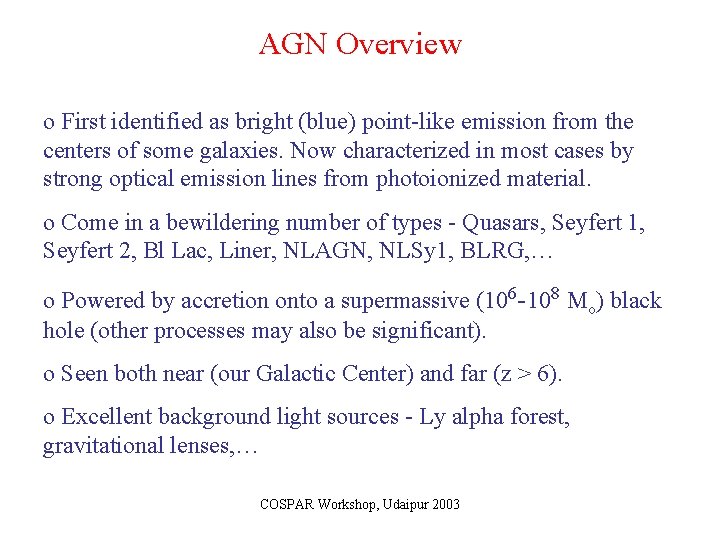 AGN Overview

o First identified as bright (blue) point-like emission from the centers of some galaxies. Now characterized in most cases by strong optical emission lines from photoionized material.

o Come in a bewildering number of types - Quasars, Seyfert 1, Seyfert 2, Bl Lac, Liner, NLAGN, NLSy1, BLRG,…

o Powered by accretion onto a supermassive ($10^6$-$10^8$ $M_o$) black hole (other processes may also be significant).

o Seen both near (our Galactic Center) and far (z > 6).

o Excellent background light sources - Ly alpha forest, gravitational lenses,…

COSPAR Workshop, Udaipur 2003